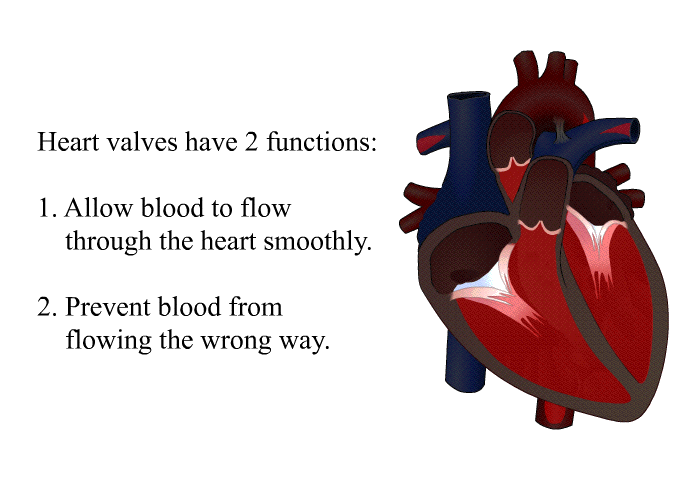 Heart valves have 2 functions:

1. Allow blood to flow through the heart smoothly.

2. Prevent blood from flowing the wrong way.